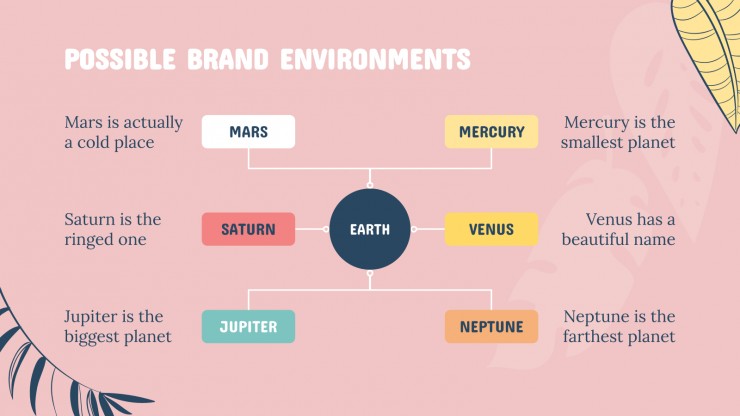 POSSIBLE BRAND ENVIRONMENTS

Mars is actually a cold place

MARS

MERCURY

Mercury is the smallest planet

Saturn is the ringed one

SATURN

EARTH

VENUS

Venus has a beautiful name

Jupiter is the biggest planet

JUPITER

NEPTUNE

Neptune is the farthest planet